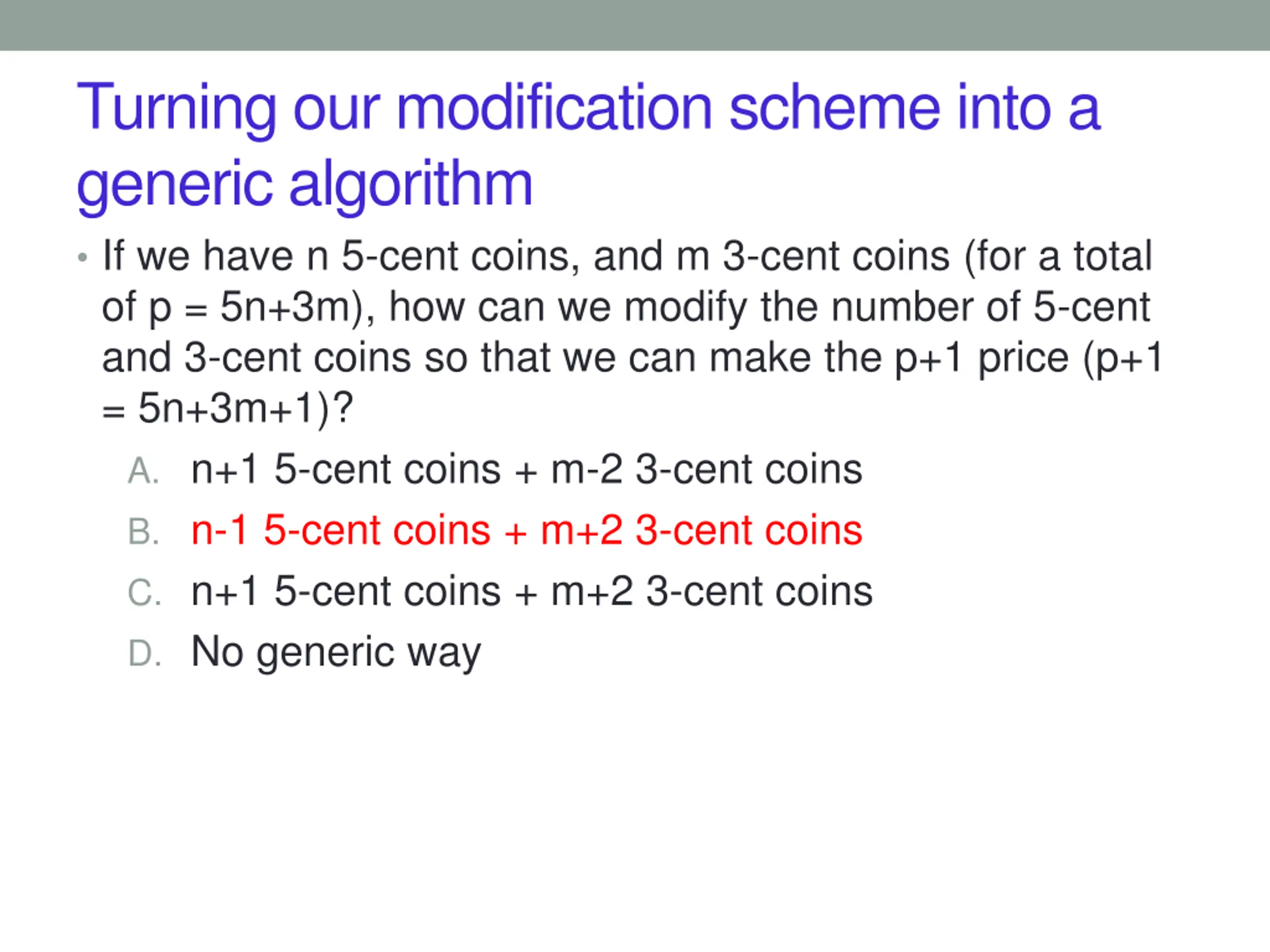 Turning our modification scheme into a generic algorithm

• If we have n 5-cent coins, and m 3-cent coins (for a total of p = 5n+3m), how can we modify the number of 5-cent and 3-cent coins so that we can make the p+1 price (p+1 = 5n+3m+1)?

A. n+1 5-cent coins + m-2 3-cent coins
B. n-1 5-cent coins + m+2 3-cent coins
C. n+1 5-cent coins + m+2 3-cent coins
D. No generic way